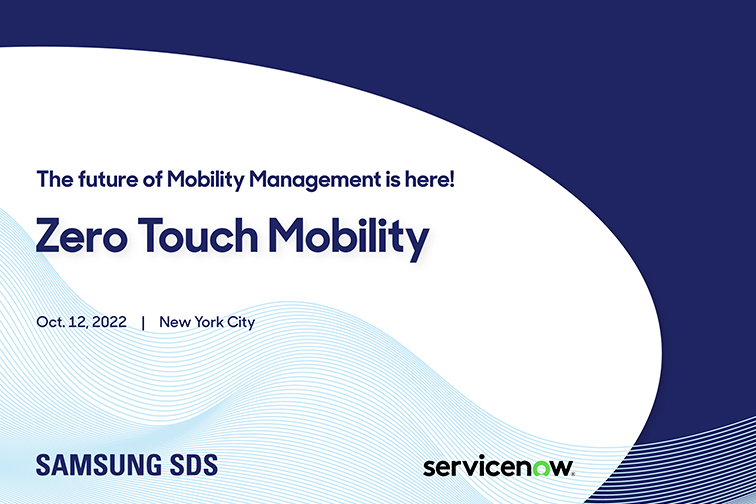 The future of Mobility Management is here!

Zero Touch Mobility

Oct. 12, 2022 | New York City

SAMSUNG SDS

servicenow.